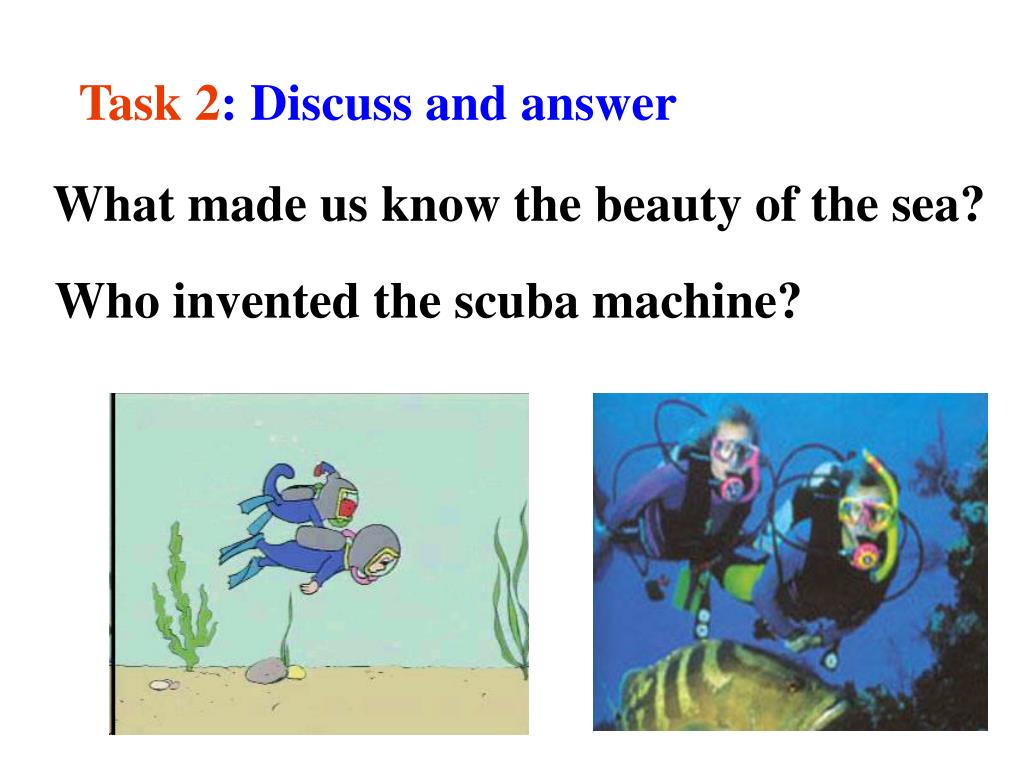 Task 2: Discuss and answer

What made us know the beauty of the sea?

Who invented the scuba machine?